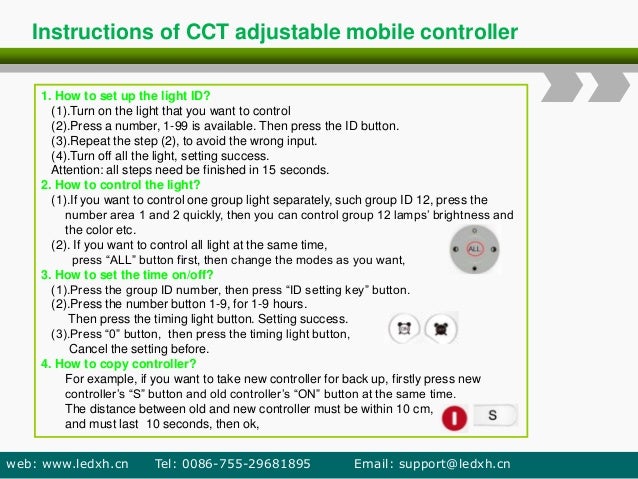 Instructions of CCT adjustable mobile controller

1. How to set up the light ID?
(1).Turn on the light that you want to control
(2).Press a number, 1-99 is available. Then press the ID button.
(3).Repeat the step (2), to avoid the wrong input.
(4).Turn off all the light, setting success.
Attention: all steps need be finished in 15 seconds.
2. How to control the light?
(1).If you want to control one group light separately, such group ID 12, press the number area 1 and 2 quickly, then you can control group 12 lamps' brightness and the color etc.
(2). If you want to control all light at the same time, press "ALL" button first, then change the modes as you want,
ALL
3. How to set the time on/off?
(1).Press the group ID number, then press "ID setting key" button.
(2).Press the number button 1-9, for 1-9 hours.
Then press the timing light button. Setting success.
(3).Press "0" button, then press the timing light button,
Cancel the setting before.
4. How to copy controller?
For example, if you want to take new controller for back up, firstly press new controller's "S" button and old controller's "ON" button at the same time.
The distance between old and new controller must be within 10 cm, and must last 10 seconds, then ok,
S

web: www.ledxh.cn Tel: 0086-755-29681895 Email: support@ledxh.cn